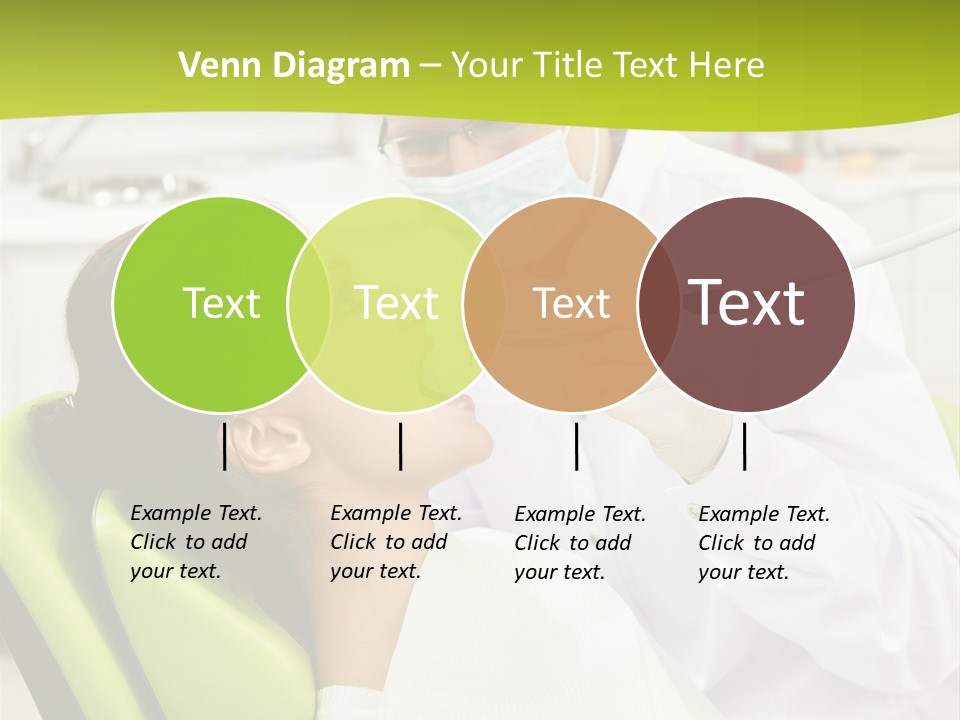 Venn Diagram – Your Title Text Here

Text

Text

Text

Text

Example Text. Click to add your text.

Example Text. Click to add your text.

Example Text. Click to add your text.

Example Text. Click to add your text.